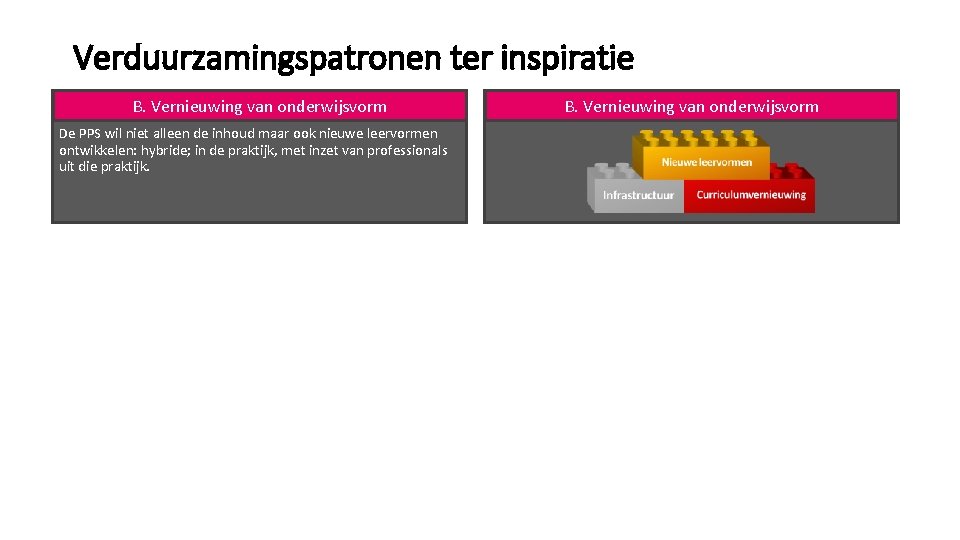 Verduurzamingspatronen ter inspiratie

B. Vernieuwing van onderwijsvorm

De PPS wil niet alleen de inhoud maar ook nieuwe leervormen ontwikkelen: hybride; in de praktijk, met inzet van professionals uit die praktijk.

B. Vernieuwing van onderwijsvorm

Nieuwe leervormen

Infrastructuur

Curriculumvernieuwing